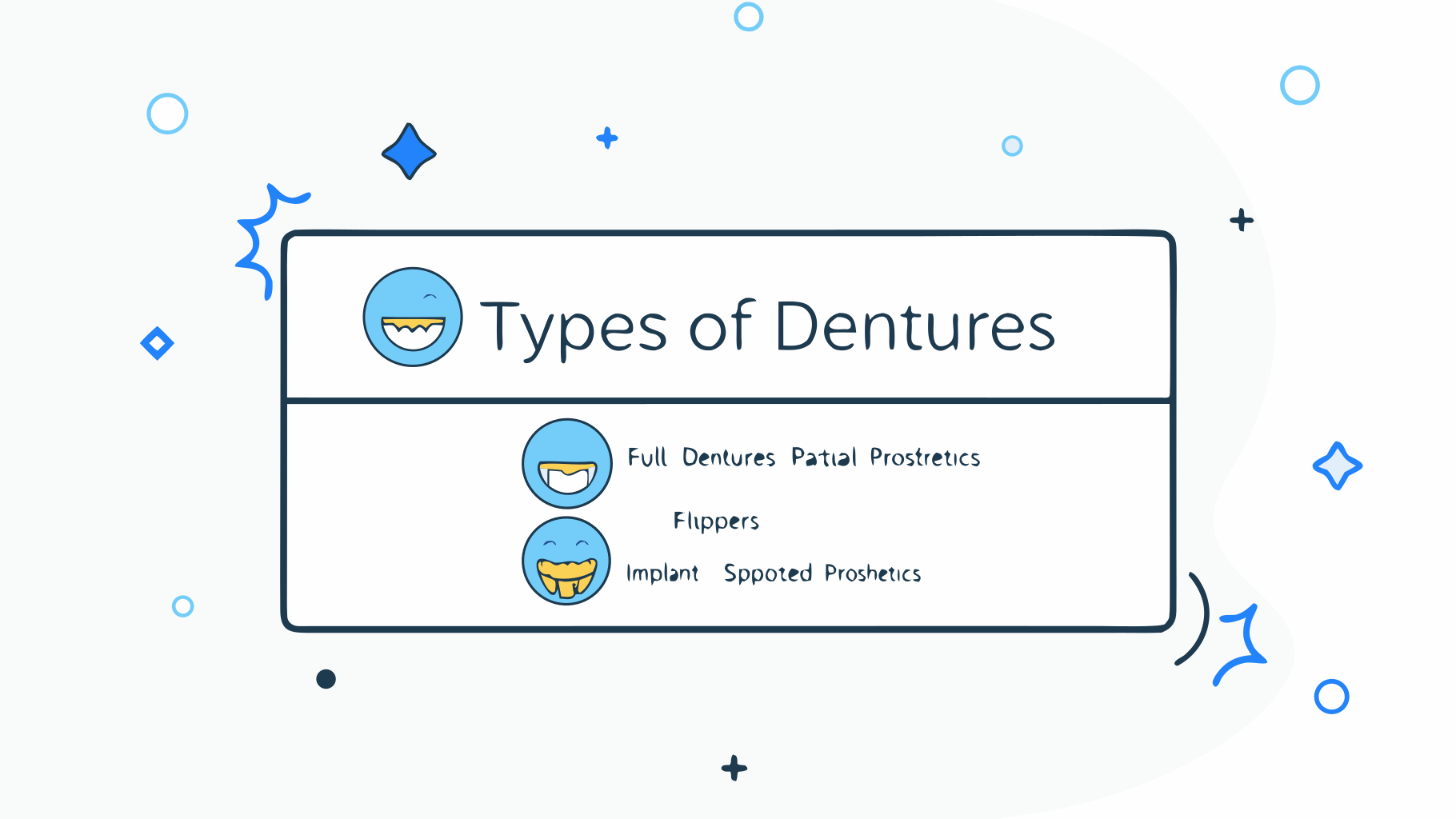 Types of Dentures

Full Dentures Patial Prostretics

Flippers

Implant Sppoted Proshetics